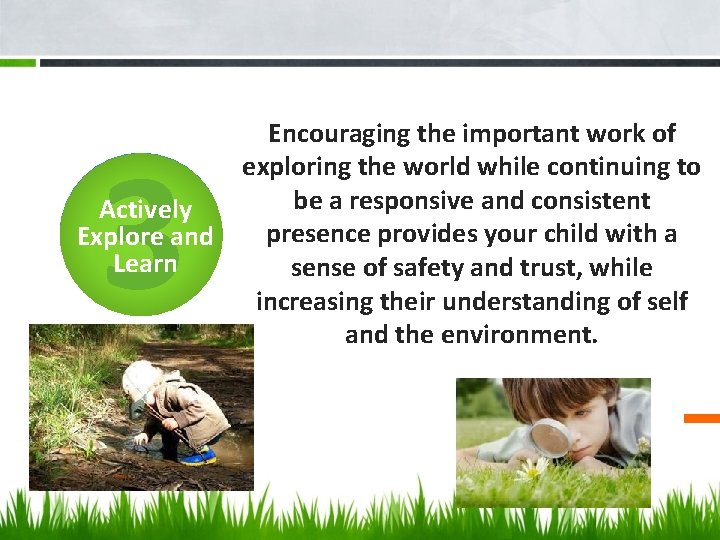 3
Actively Explore and Learn

Encouraging the important work of exploring the world while continuing to be a responsive and consistent presence provides your child with a sense of safety and trust, while increasing their understanding of self and the environment.